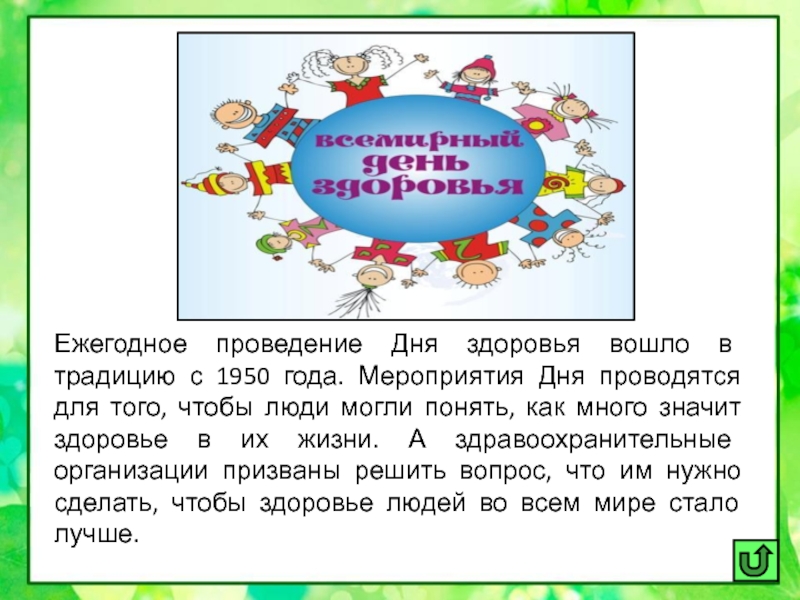 всемирный день здоровья

Ежегодное проведение Дня здоровья вошло в традицию с 1950 года. Мероприятия Дня проводятся для того, чтобы люди могли понять, как много значит здоровье в их жизни. А здравоохранительные организации призваны решить вопрос, что им нужно сделать, чтобы здоровье людей во всем мире стало лучше.